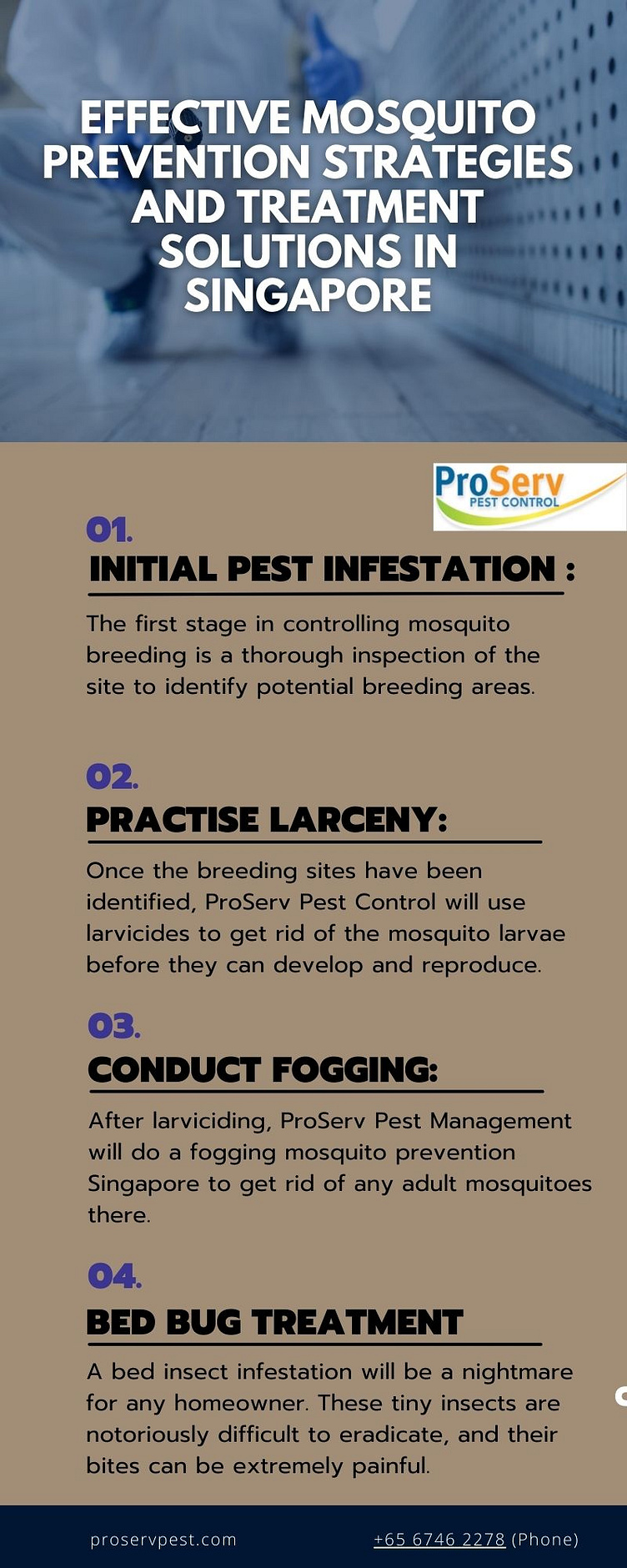 EFFECTIVE MOSQUITO PREVENTION STRATEGIES AND TREATMENT SOLUTIONS IN SINGAPORE

ProServ
PEST CONTROL

01.
INITIAL PEST INFESTATION :

The first stage in controlling mosquito breeding is a thorough inspection of the site to identify potential breeding areas.

02.
PRACTISE LARCENY:

Once the breeding sites have been identified, ProServ Pest Control will use larvicides to get rid of the mosquito larvae before they can develop and reproduce.

03.
CONDUCT FOGGING:

After larviciding, ProServ Pest Management will do a fogging mosquito prevention Singapore to get rid of any adult mosquitoes there.

04.
BED BUG TREATMENT

A bed insect infestation will be a nightmare for any homeowner. These tiny insects are notoriously difficult to eradicate, and their bites can be extremely painful.

proservpest.com
+65 6746 2278 (Phone)